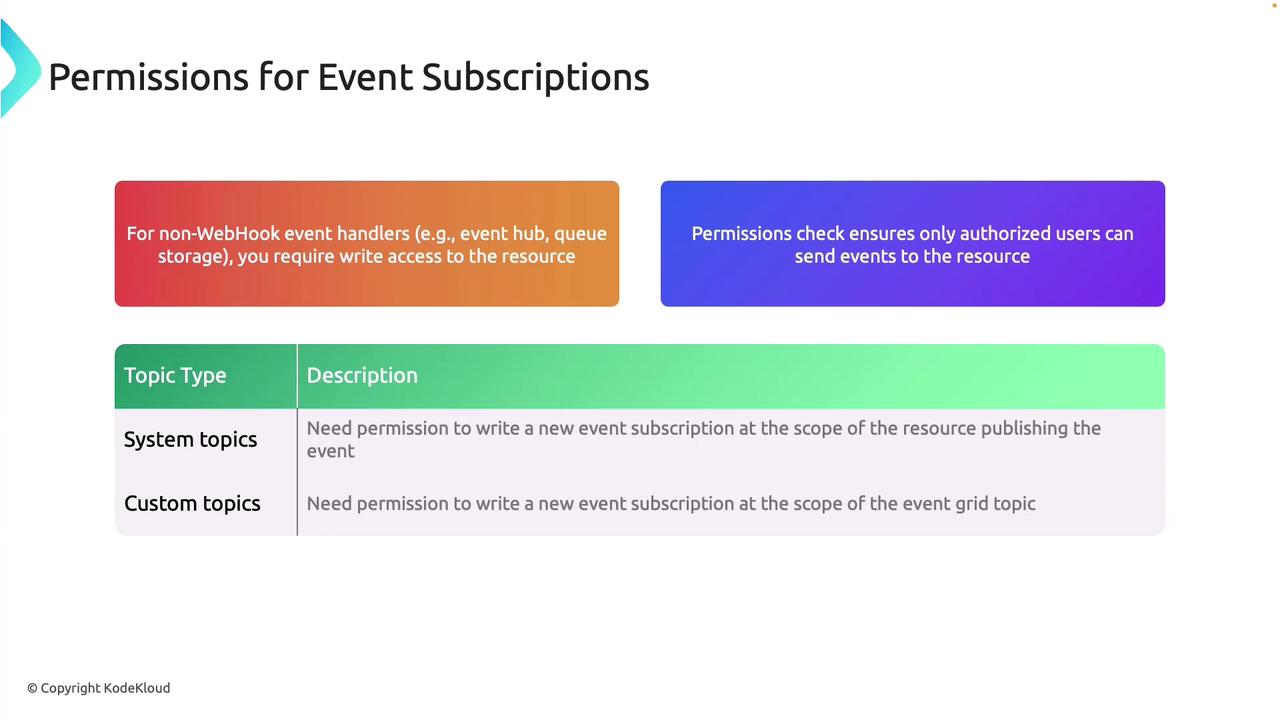 Permissions for Event Subscriptions

For non-WebHook event handlers (e.g., event hub, queue storage), you require write access to the resource

Permissions check ensures only authorized users can send events to the resource

| Topic Type | Description |
|---|---|
| System topics | Need permission to write a new event subscription at the scope of the resource publishing the event |
| Custom topics | Need permission to write a new event subscription at the scope of the event grid topic |

© Copyright KodeKloud